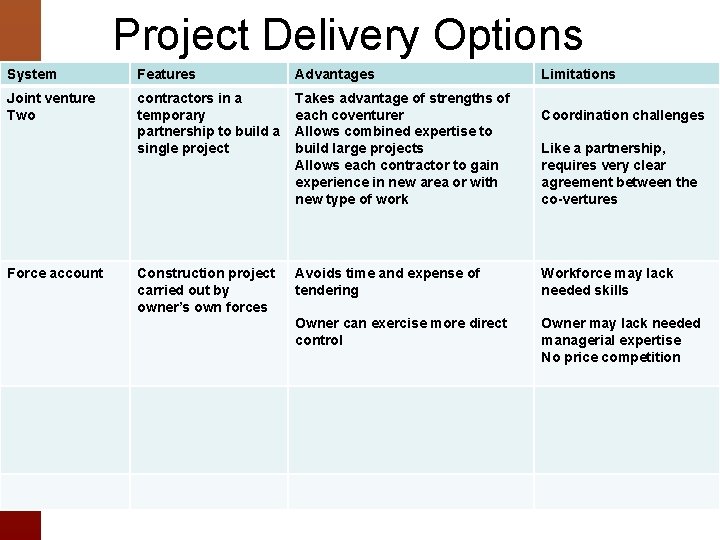 Project Delivery Options

| System | Features | Advantages | Limitations |
|---|---|---|---|
| Joint venture Two | contractors in a temporary partnership to build a single project | Takes advantage of strengths of each coventurer Allows combined expertise to build large projects Allows each contractor to gain experience in new area or with new type of work | Coordination challenges Like a partnership, requires very clear agreement between the co-vertures |
| Force account | Construction project carried out by owner's own forces | Avoids time and expense of tendering Owner can exercise more direct control | Workforce may lack needed skills Owner may lack needed managerial expertise No price competition |
| | | | |
| | | | |